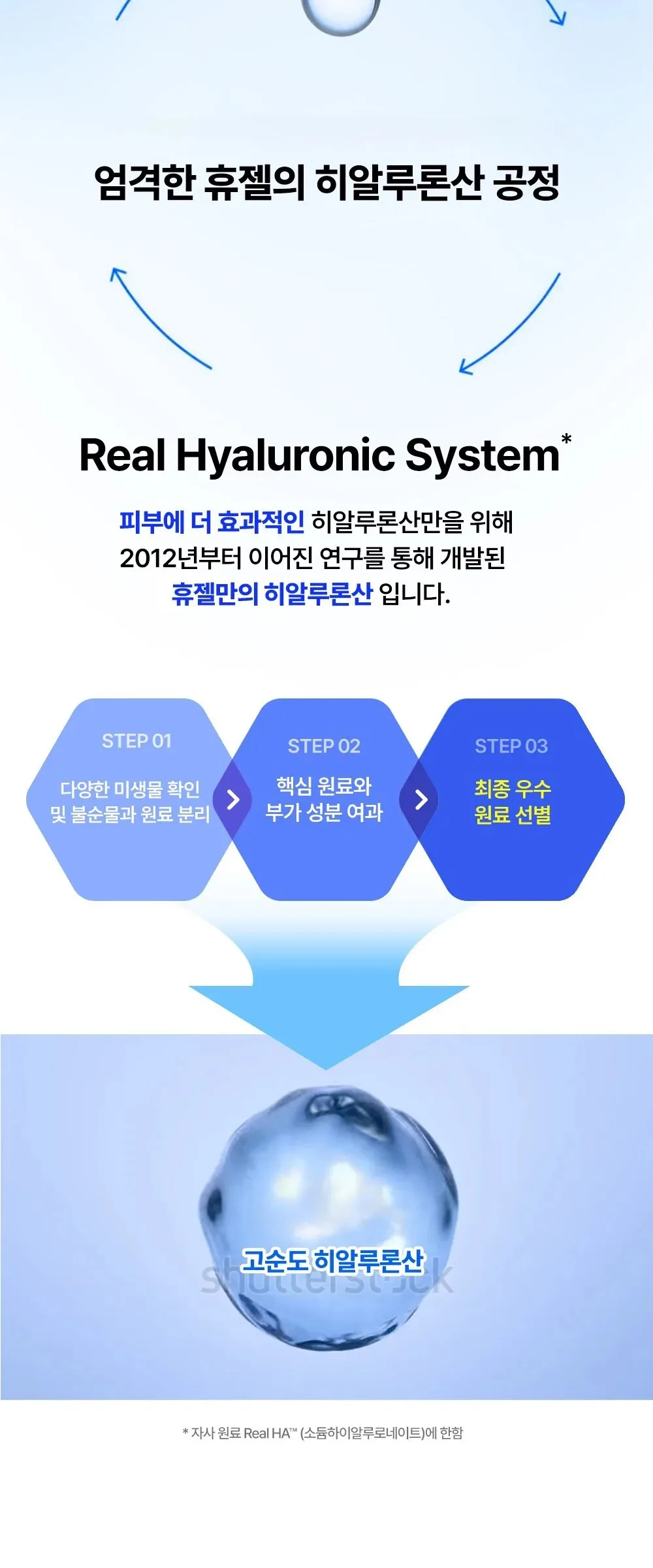 엄격한 휴젤의 히알루론산 공정

Real Hyaluronic System*

피부에 더 효과적인 히알루론산만을 위해
2012년부터 이어진 연구를 통해 개발된
휴젤만의 히알루론산 입니다.

STEP 01
다양한 미생물 확인
및 불순물과 원료 분리

STEP 02
핵심 원료와
부가 성분 여과

STEP 03
최종 우수
원료 선별

고순도 히알루론산

shutterstock

* 자사 원료 Real HA™ (소듐하이알루로네이트)에 한함